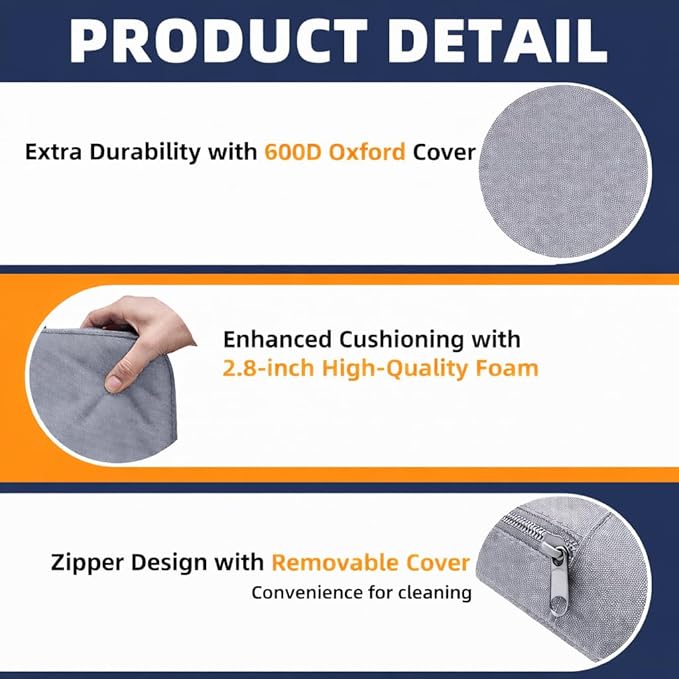 PRODUCT DETAIL

Extra Durability with 600D Oxford Cover

Enhanced Cushioning with 2.8-inch High-Quality Foam

Zipper Design with Removable Cover
Convenience for cleaning